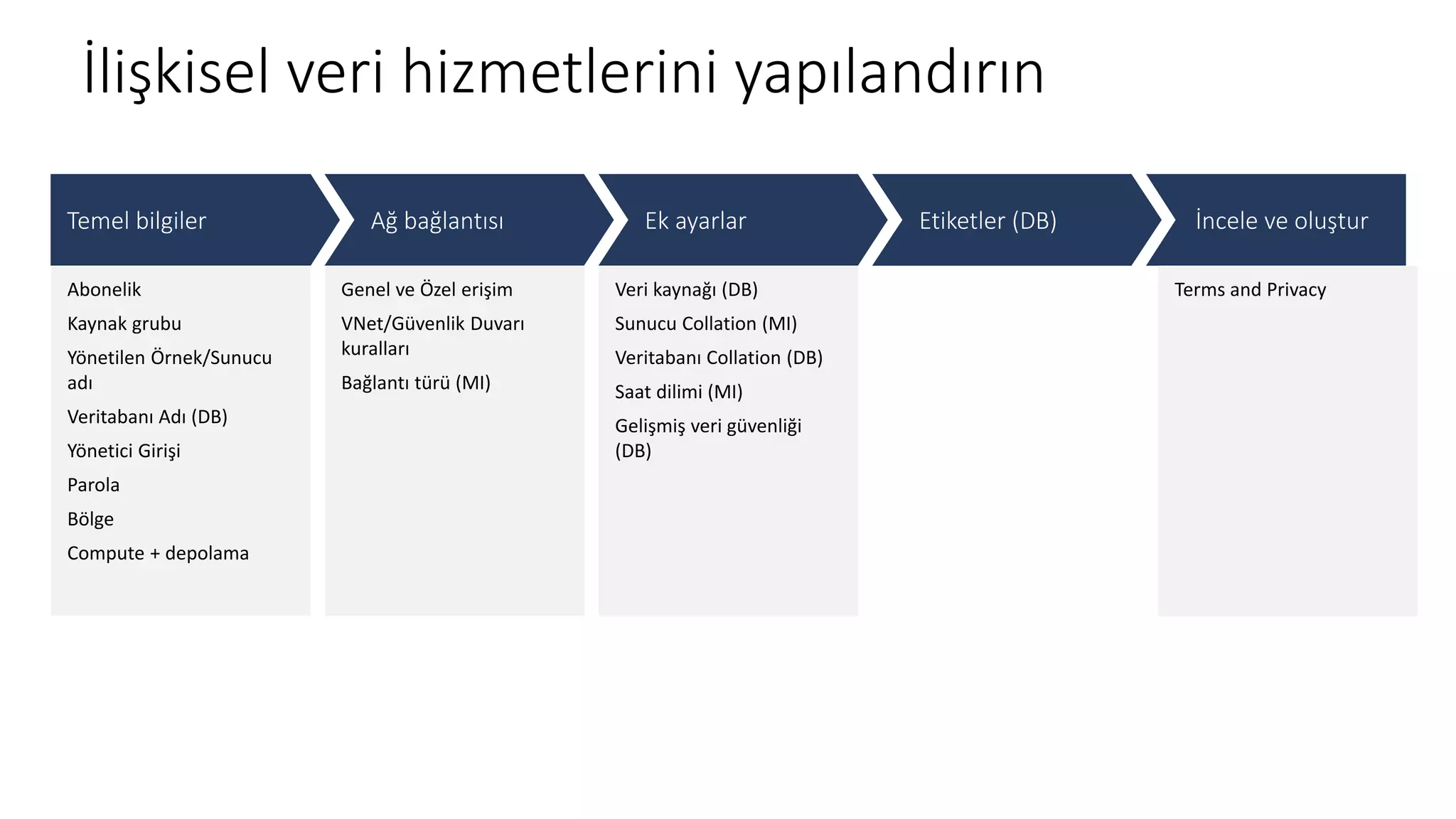 İlişkisel veri hizmetlerini yapılandırın

Temel bilgiler

Abonelik

Kaynak grubu

Yönetilen Örnek/Sunucu adı

Veritabanı Adı (DB)

Yönetici Girişi

Parola

Bölge

Compute + depolama

Ağ bağlantısı

Genel ve Özel erişim

VNet/Güvenlik Duvarı kuralları

Bağlantı türü (MI)

Ek ayarlar

Veri kaynağı (DB)

Sunucu Collation (MI)

Veritabanı Collation (DB)

Saat dilimi (MI)

Gelişmiş veri güvenliği (DB)

Etiketler (DB)

İncele ve oluştur

Terms and Privacy